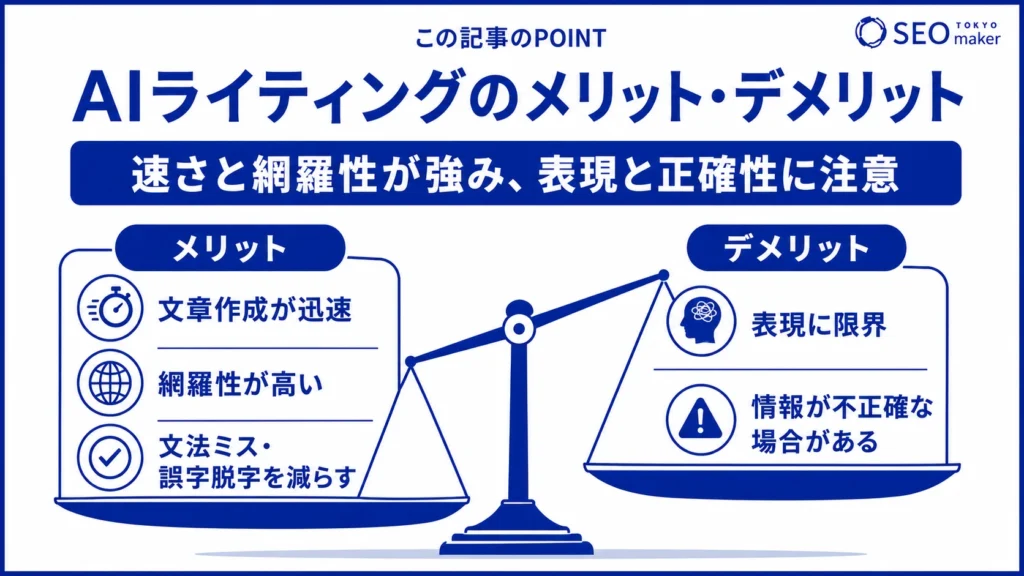 この記事のPOINT

SEO TOKYO maker

AIライティングのメリット・デメリット

速さと網羅性が強み、表現と正確性に注意

メリット

文章作成が迅速

網羅性が高い

文法ミス・誤字脱字を減らす

デメリット

表現に限界

情報が不正確な場合がある